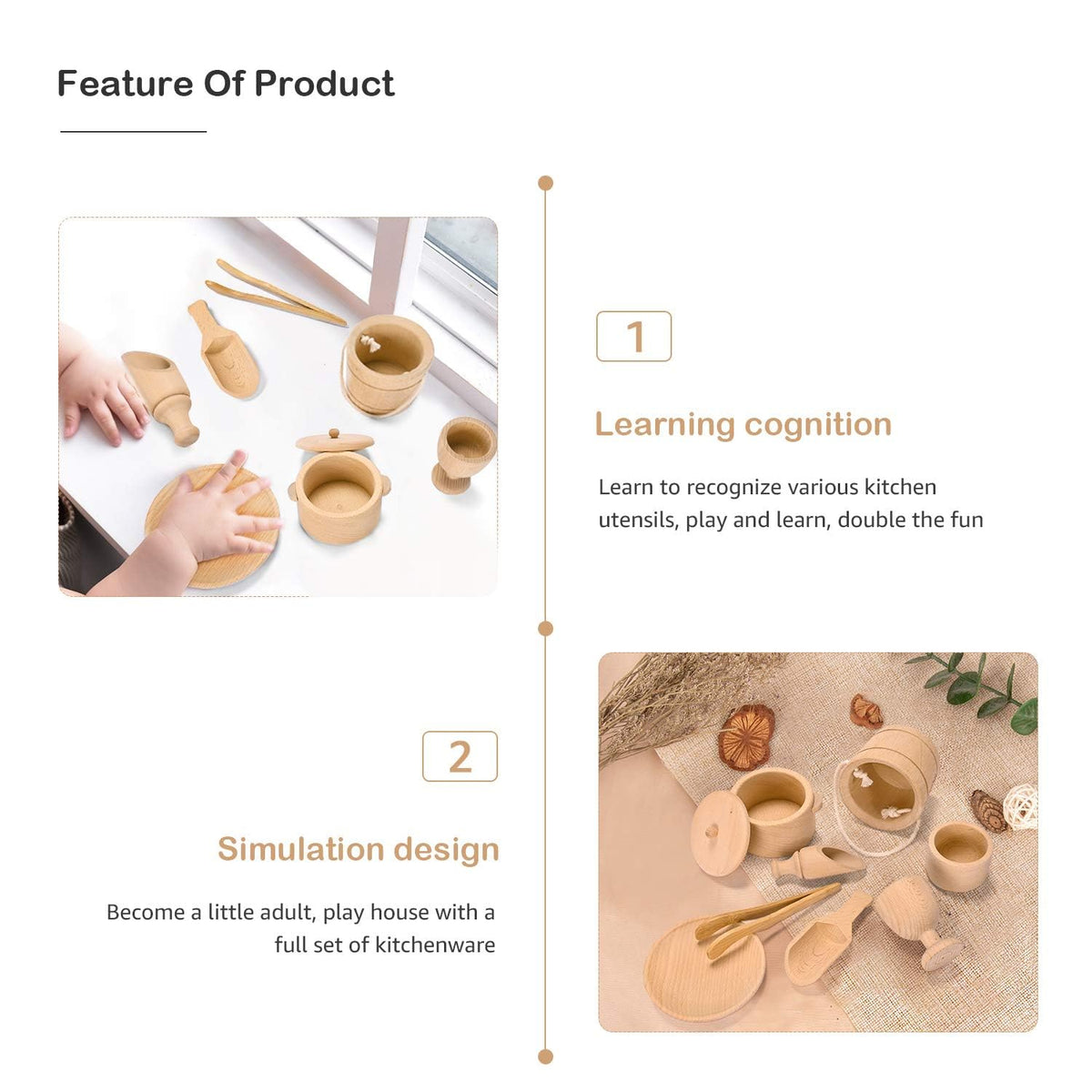 Feature Of Product

1

Learning cognition

Learn to recognize various kitchen utensils, play and learn, double the fun

2

Simulation design

Become a little adult, play house with a full set of kitchenware